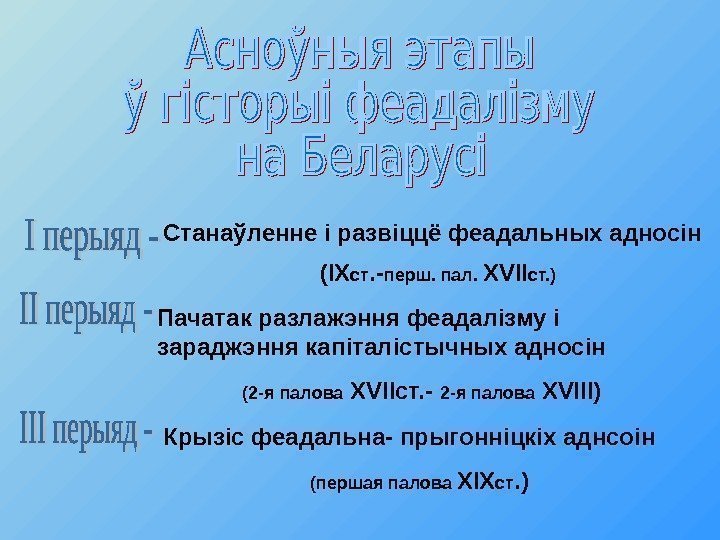 Асноўныя этапы ў гісторыі феадалізму на Беларусі

I перыяд - Станаўленне і развіццё феадальных адносін

(IXст.-перш. пал. XVIIст.)

II перыяд - Пачатак разлажэння феадалізму і зараджэння капіталістычных адносін

(2-я палова XVIIст.- 2-я палова XVIII)

III перыяд - Крызіс феадальна- прыгонніцкіх аднсоін

(першая палова XIXст.)